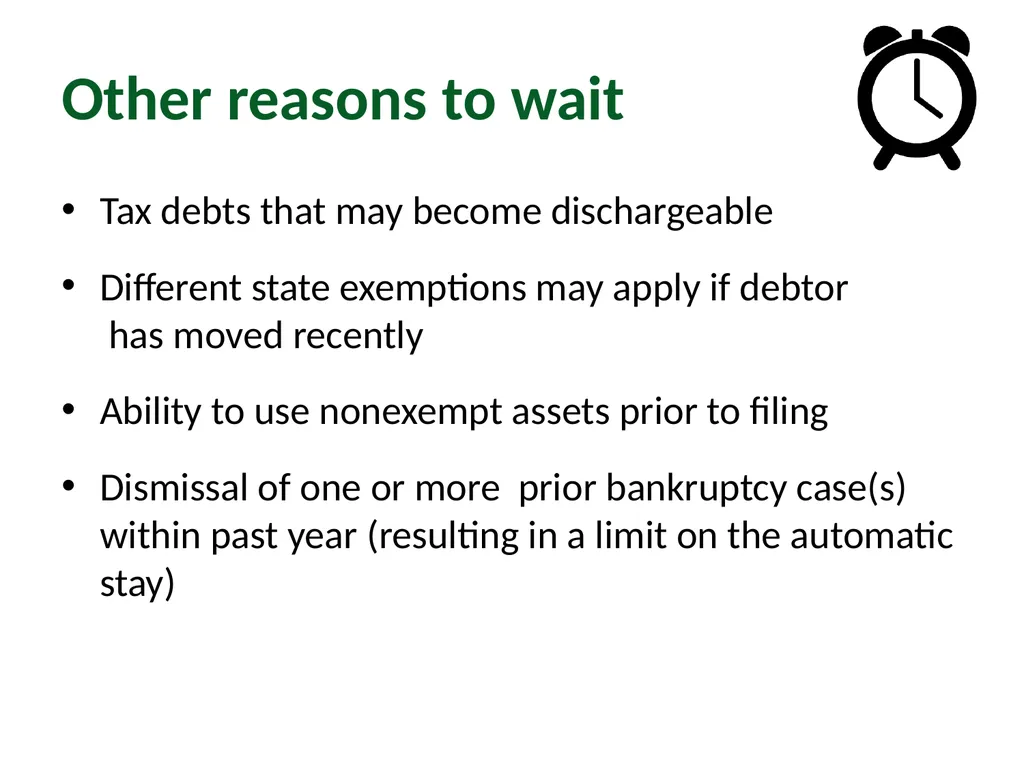 Other reasons to wait

• Tax debts that may become dischargeable

• Different state exemptions may apply if debtor has moved recently

• Ability to use nonexempt assets prior to filing

• Dismissal of one or more prior bankruptcy case(s) within past year (resulting in a limit on the automatic stay)